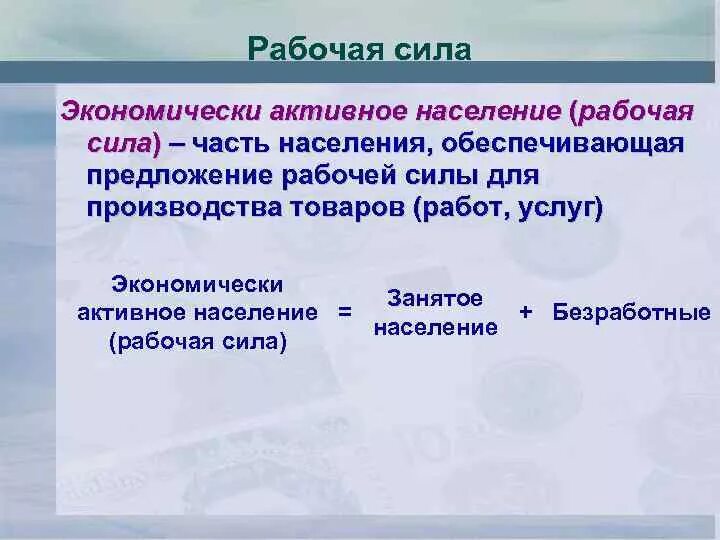 Рабочая сила

Экономически активное население (рабочая сила) – часть населения, обеспечивающая предложение рабочей силы для производства товаров (работ, услуг)

Экономически активное население (рабочая сила) = Занятое население + Безработные